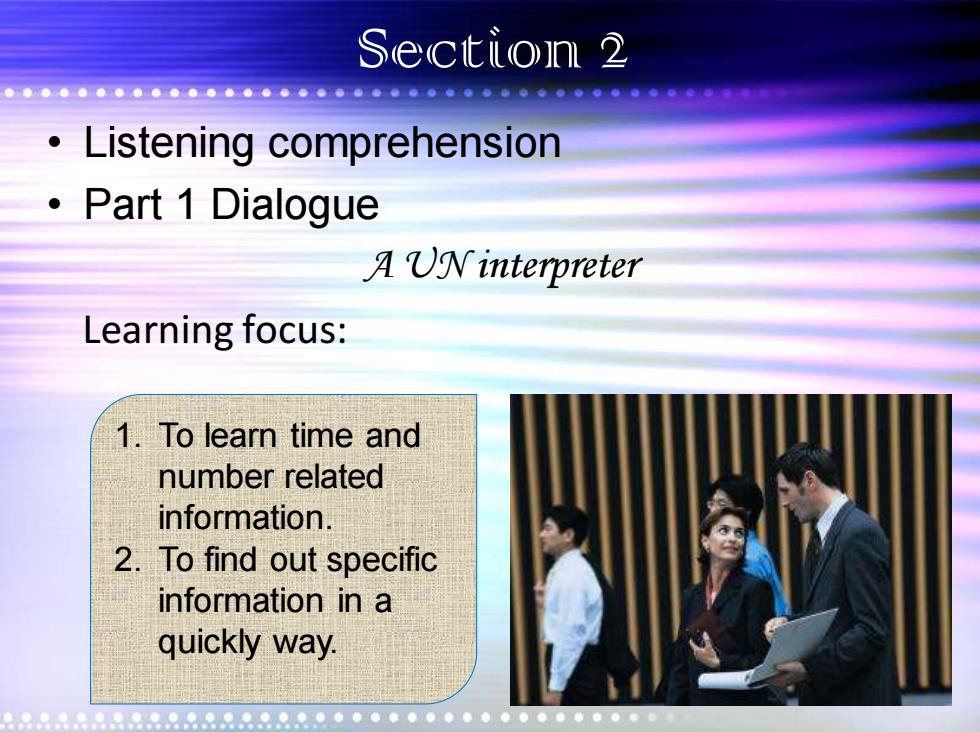 Section 2

• Listening comprehension
• Part 1 Dialogue

A UN interpreter

Learning focus:

1. To learn time and number related information.
2. To find out specific information in a quickly way.